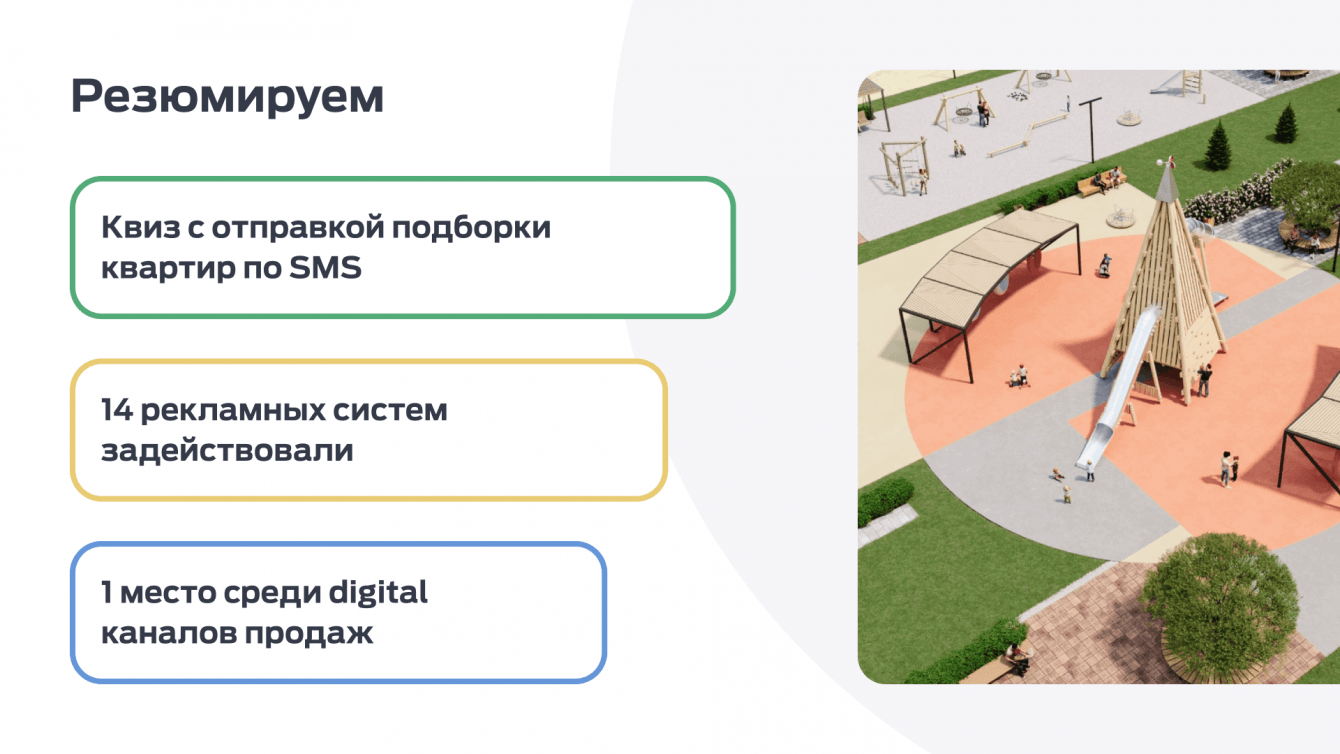 Резюмируем

Квиз с отправкой подборки квартир по SMS

14 рекламных систем задействовали

1 место среди digital каналов продаж